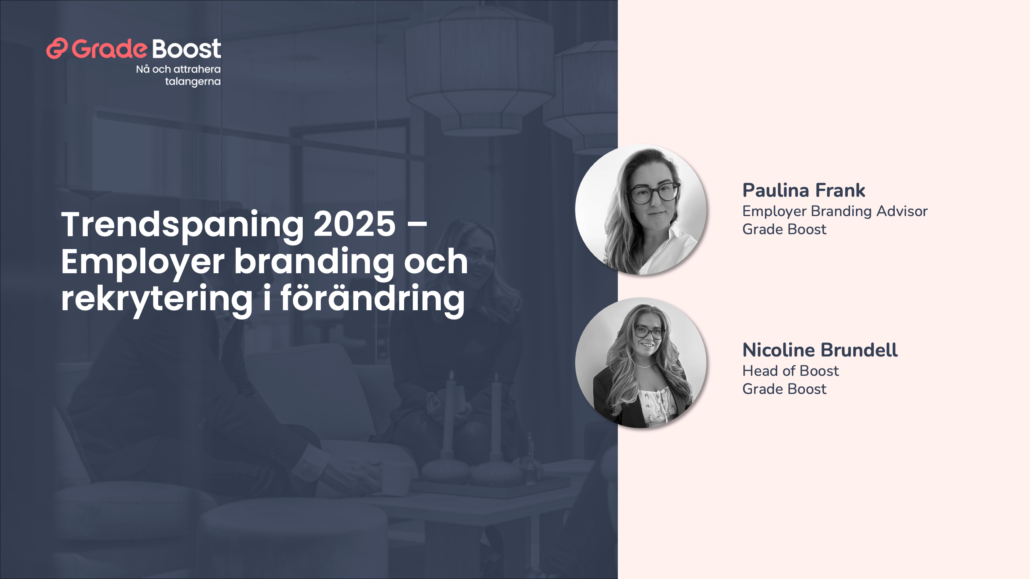 Grade Boost
Nå och attrahera talangerna

Trendspaning 2025 – Employer branding och rekrytering i förändring

Paulina Frank
Employer Branding Advisor
Grade Boost

Nicoline Brundell
Head of Boost
Grade Boost